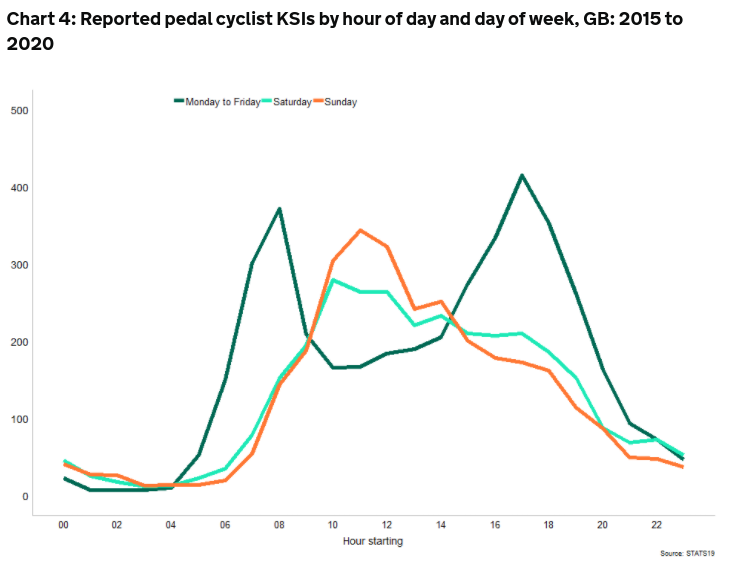 Chart 4: Reported pedal cyclist KSIs by hour of day and day of week, GB: 2015 to 2020

Monday to Friday Saturday Sunday

500
400
300
200
100
0

00 02 04 06 08 10 12 14 16 18 20 22

Hour starting

Source: STATS19